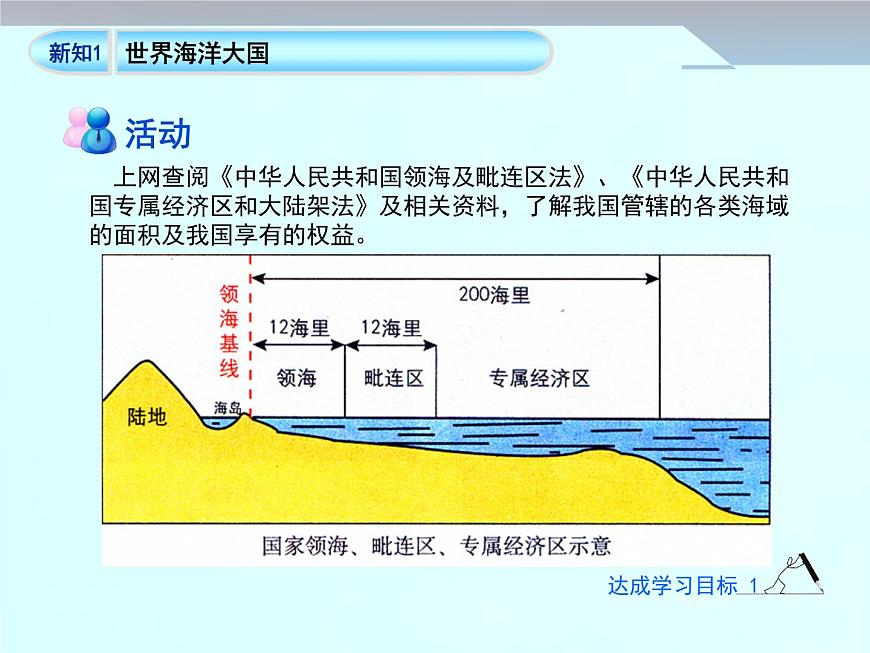 新知1 世界海洋大国

活动

上网查阅《中华人民共和国领海及毗连区法》、《中华人民共和国专属经济区和大陆架法》及相关资料，了解我国管辖的各类海域的面积及我国享有的权益。

领海基线

200海里

12海里

12海里

领海

毗连区

专属经济区

陆地

海岛

国家领海、毗连区、专属经济区示意

达成学习目标 1